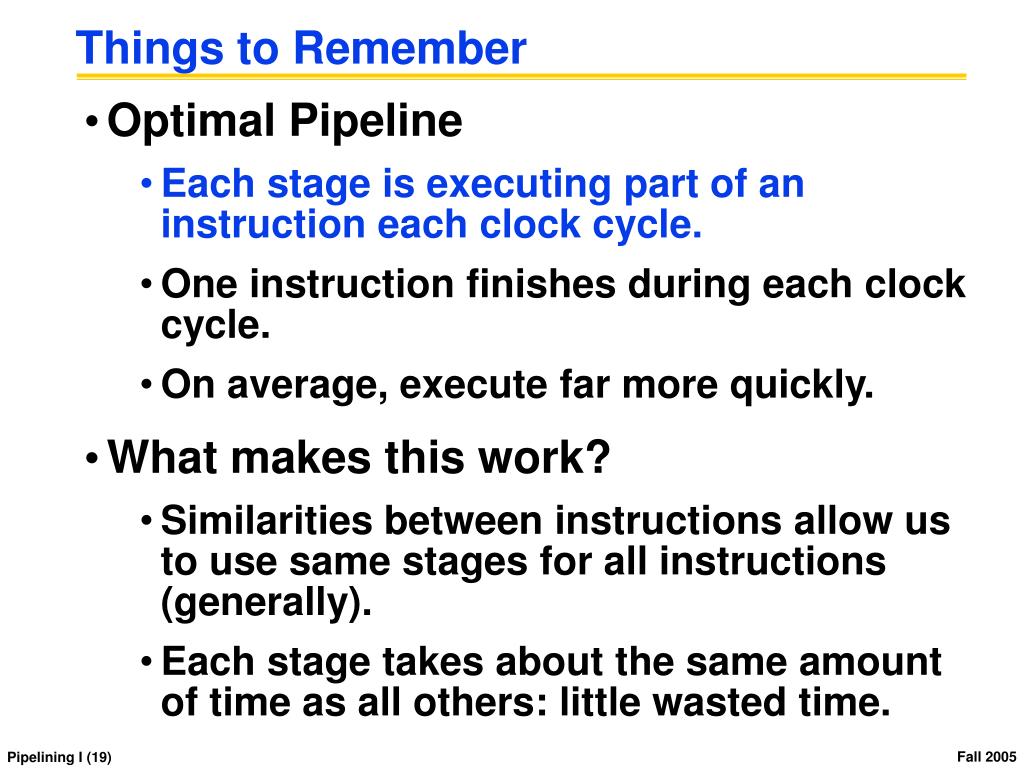 Things to Remember

• Optimal Pipeline

• Each stage is executing part of an instruction each clock cycle.

• One instruction finishes during each clock cycle.

• On average, execute far more quickly.

• What makes this work?

• Similarities between instructions allow us to use same stages for all instructions (generally).

• Each stage takes about the same amount of time as all others: little wasted time.

Pipelining I (19)

Fall 2005